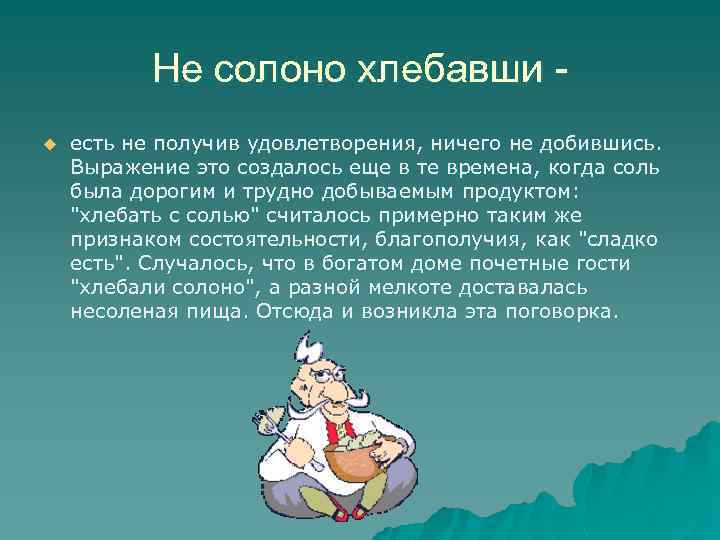 Не солоно хлебавши -

есть не получив удовлетворения, ничего не добившись. Выражение это создалось еще в те времена, когда соль была дорогим и трудно добываемым продуктом: "хлебать с солью" считалось примерно таким же признаком состоятельности, благополучия, как "сладко есть". Случалось, что в богатом доме почетные гости "хлебали солоно", а разной мелкоте доставалась несоленая пища. Отсюда и возникла эта поговорка.